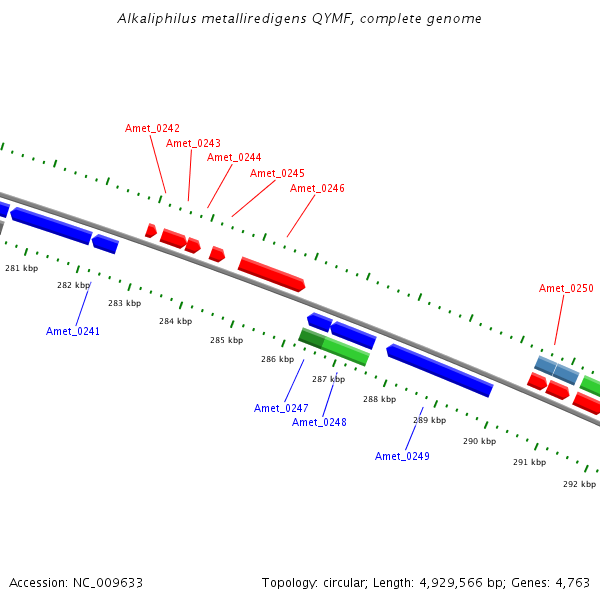 Alkaliphilus metalliredigens QYMF, complete genome

Amet_0242
Amet_0243
Amet_0244
Amet_0245
Amet_0246

Amet_0250

281 kbp
282 kbp
283 kbp
284 kbp
285 kbp
286 kbp
287 kbp
288 kbp
289 kbp
290 kbp
291 kbp
292 kbp

Amet_0241
Amet_0247
Amet_0248
Amet_0249

Accession: NC_009633

Topology: circular; Length: 4,929,566 bp; Genes: 4,763